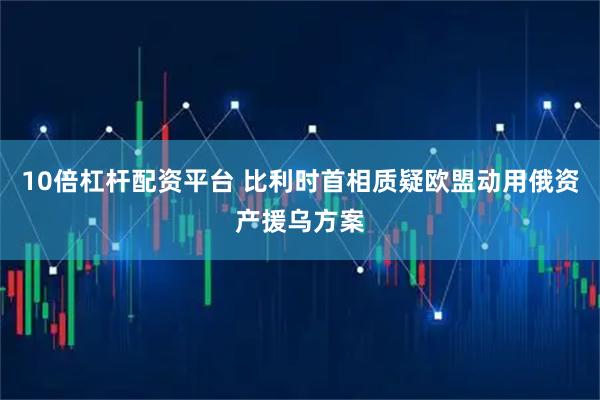 10倍杠杆配资平台 比利时首相质疑欧盟动用俄资产援乌方案